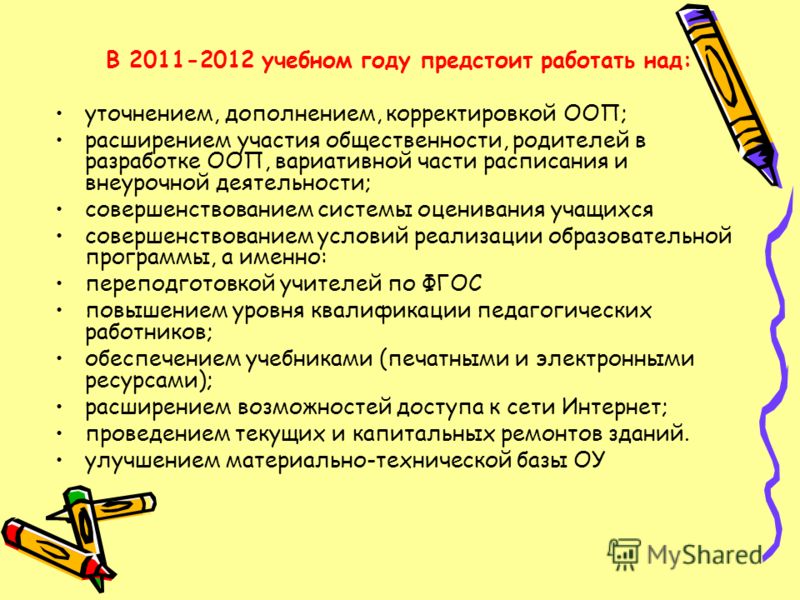 В 2011-2012 учебном году предстоит работать над:

• уточнением, дополнением, корректировкой ООП;
• расширением участия общественности, родителей в разработке ООП, вариативной части расписания и внеурочной деятельности;
• совершенствованием системы оценивания учащихся
• совершенствованием условий реализации образовательной программы, а именно:
• переподготовкой учителей по ФГОС
• повышением уровня квалификации педагогических работников;
• обеспечением учебниками (печатными и электронными ресурсами);
• расширением возможностей доступа к сети Интернет;
• проведением текущих и капитальных ремонтов зданий.
• улучшением материально-технической базы ОУ

MyShared